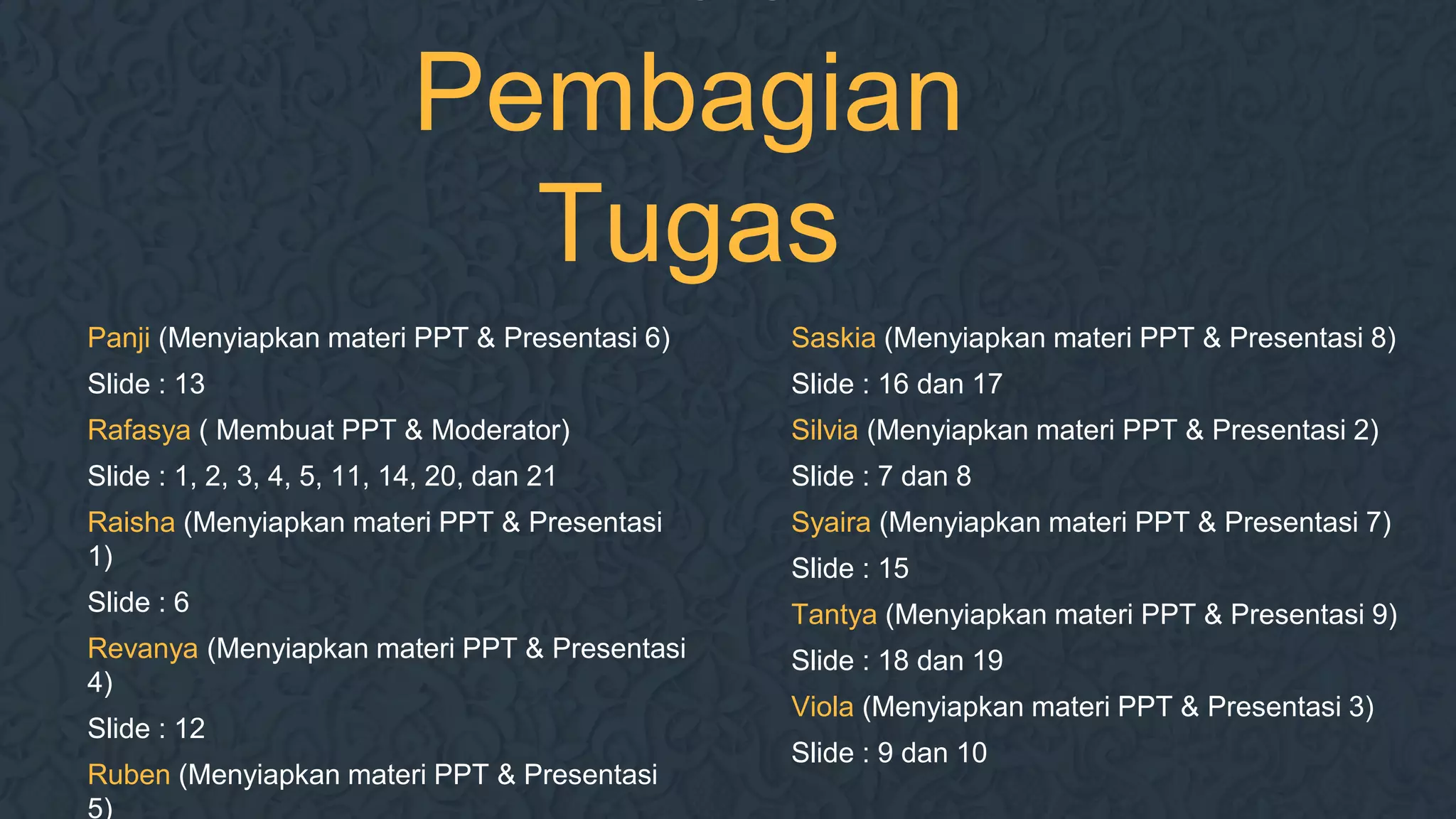 Pembagian Tugas

Panji (Menyiapkan materi PPT & Presentasi 6)

Slide : 13

Rafasya ( Membuat PPT & Moderator)

Slide : 1, 2, 3, 4, 5, 11, 14, 20, dan 21

Raisha (Menyiapkan materi PPT & Presentasi 1)

Slide : 6

Revanya (Menyiapkan materi PPT & Presentasi 4)

Slide : 12

Ruben (Menyiapkan materi PPT & Presentasi 5)

Saskia (Menyiapkan materi PPT & Presentasi 8)

Slide : 16 dan 17

Silvia (Menyiapkan materi PPT & Presentasi 2)

Slide : 7 dan 8

Syaira (Menyiapkan materi PPT & Presentasi 7)

Slide : 15

Tantya (Menyiapkan materi PPT & Presentasi 9)

Slide : 18 dan 19

Viola (Menyiapkan materi PPT & Presentasi 3)

Slide : 9 dan 10